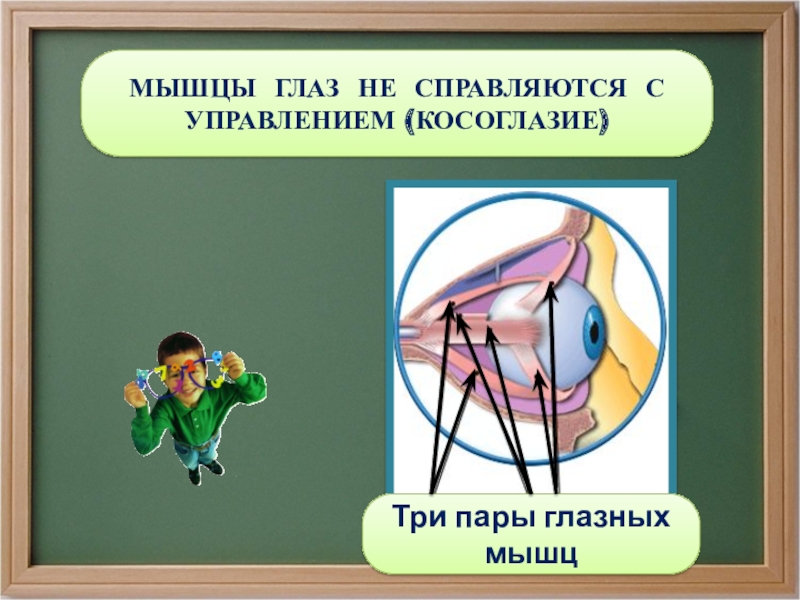 МЫШЦЫ ГЛАЗ НЕ СПРАВЛЯЮТСЯ С УПРАВЛЕНИЕМ (КОСОГЛАЗИЕ)

Три пары глазных мышц